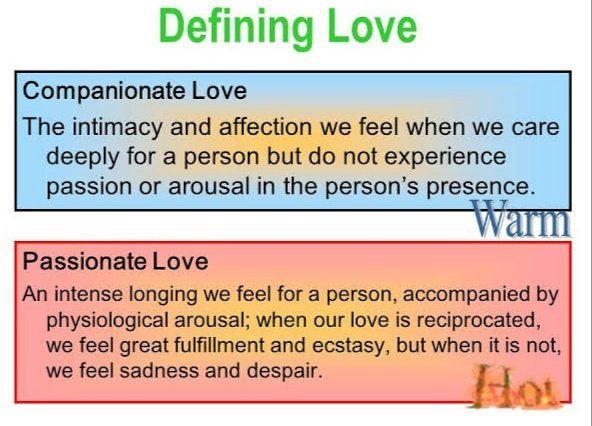 Defining Love

Companionate Love

The intimacy and affection we feel when we care deeply for a person but do not experience passion or arousal in the person's presence.

Warm

Passionate Love

An intense longing we feel for a person, accompanied by physiological arousal; when our love is reciprocated, we feel great fulfillment and ecstasy, but when it is not, we feel sadness and despair.

Hot